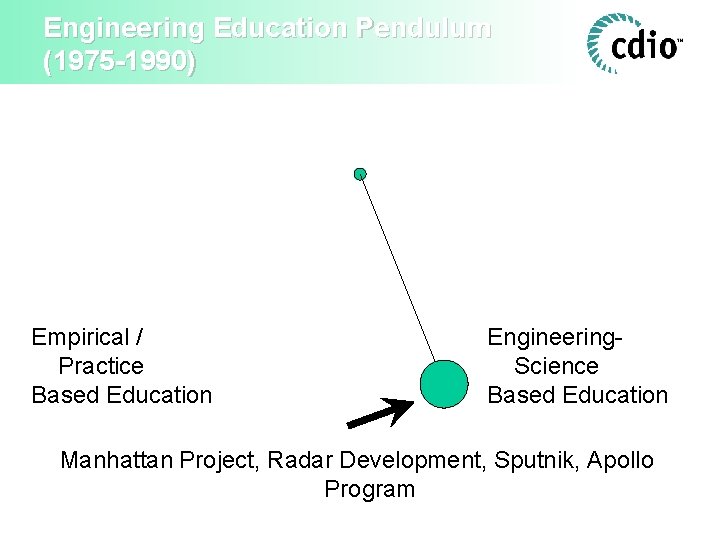 Engineering Education Pendulum (1975-1990)

cdio™

Empirical / Practice Based Education

Engineering-Science Based Education

Manhattan Project, Radar Development, Sputnik, Apollo Program